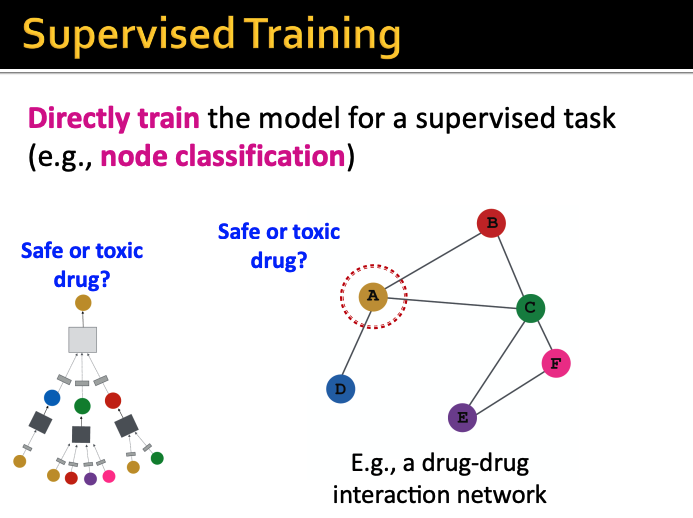 Supervised Training

Directly train the model for a supervised task (e.g., node classification)

Safe or toxic drug?

Safe or toxic drug?

B

A

C

F

D

E

E.g., a drug-drug interaction network